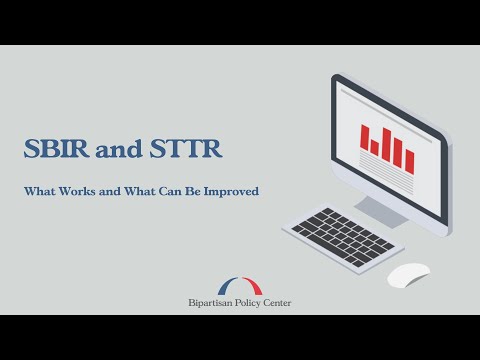 SBIR and STTR

What Works and What Can Be Improved

Bipartisan Policy Center